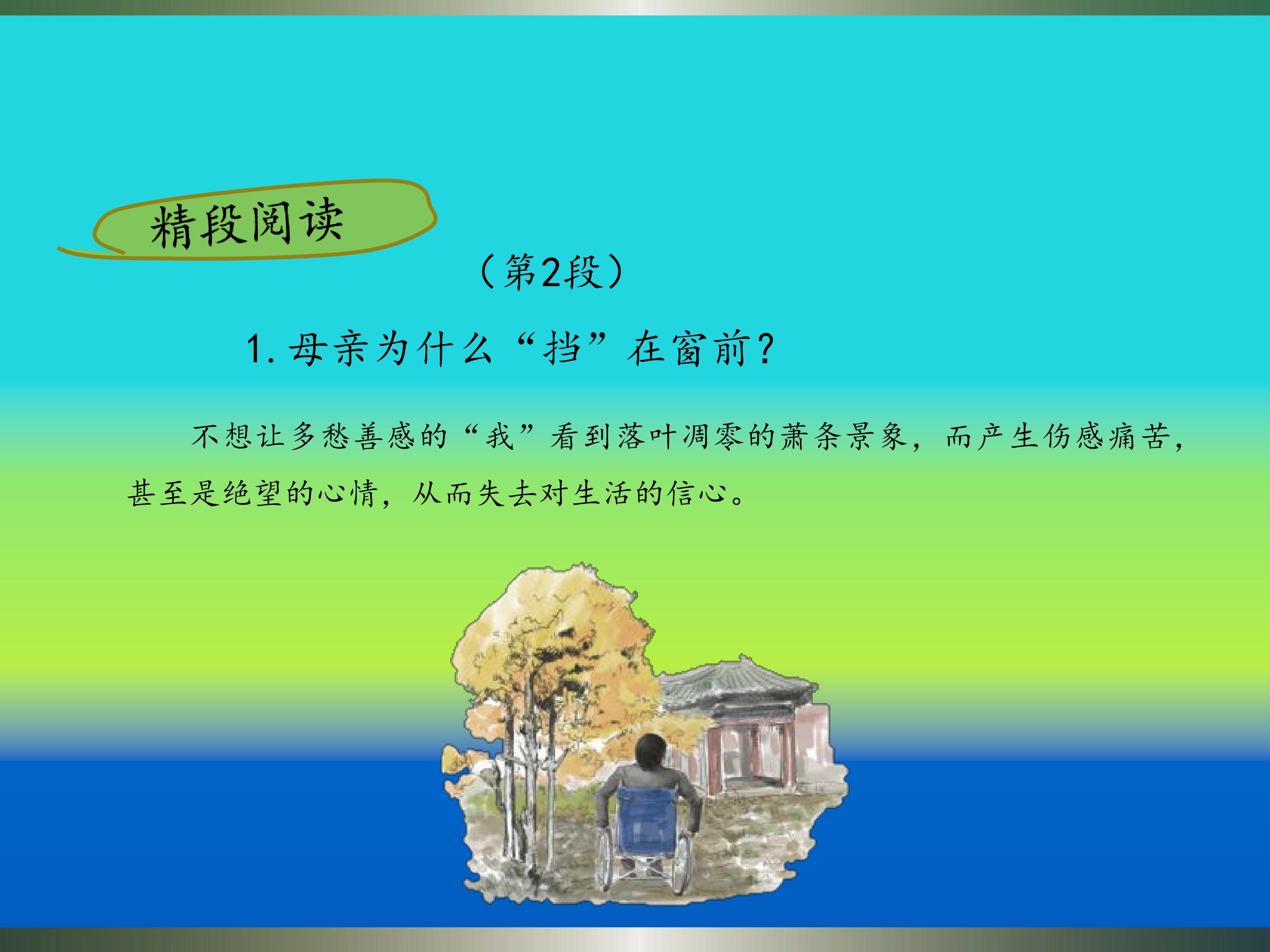 精段阅读

（第2段）

1.母亲为什么“挡”在窗前?

不想让多愁善感的“我”看到落叶凋零的萧条景象，而产生伤感痛苦，甚至是绝望的心情，从而失去对生活的信心。